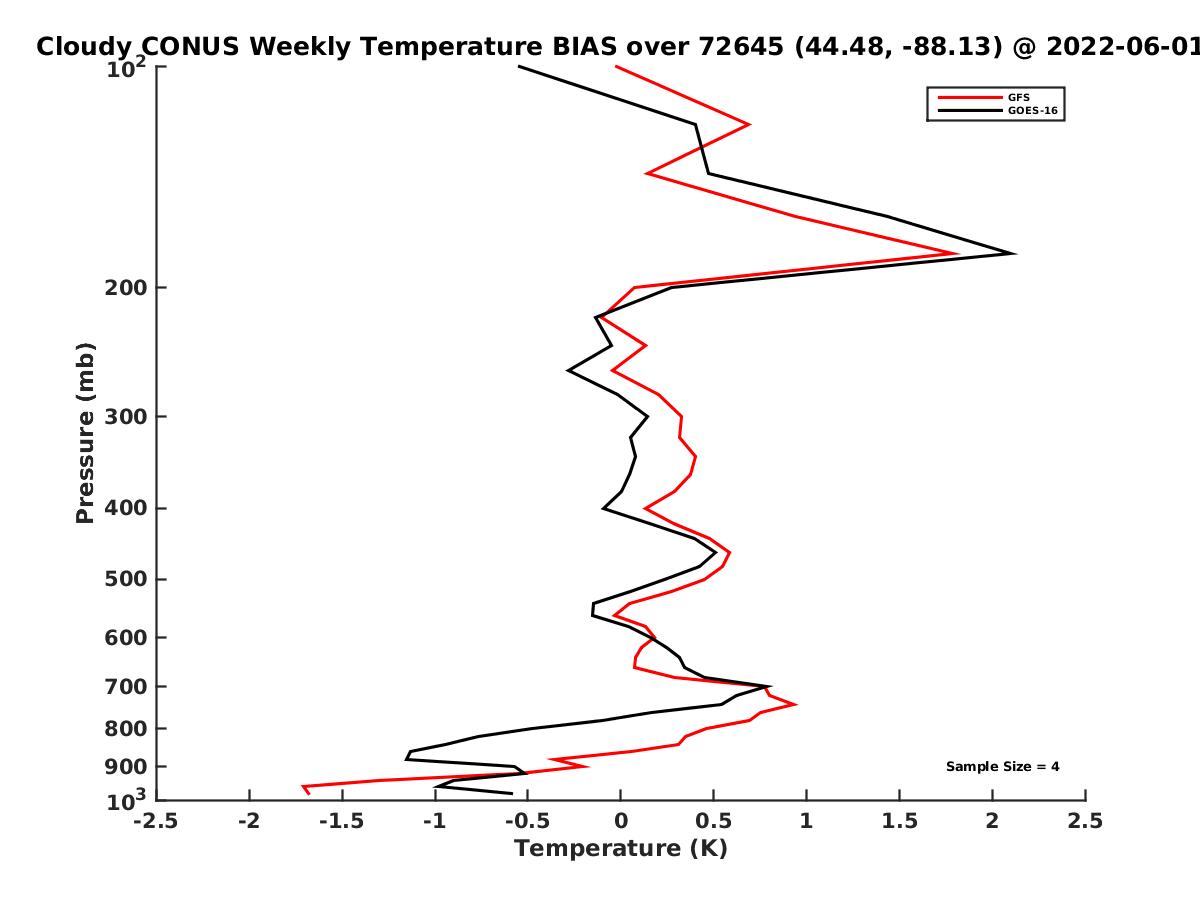 Cloudy CONUS Weekly Temperature BIAS over 72645 (44.48, -88.13) @ 2022-06-01

GFS
GOES-16

Pressure (mb)

$10^2$
200
300
400
500
600
700
800
900
$10^3$

Sample Size = 4

-2.5 -2 -1.5 -1 -0.5 0 0.5 1 1.5 2 2.5

Temperature (K)